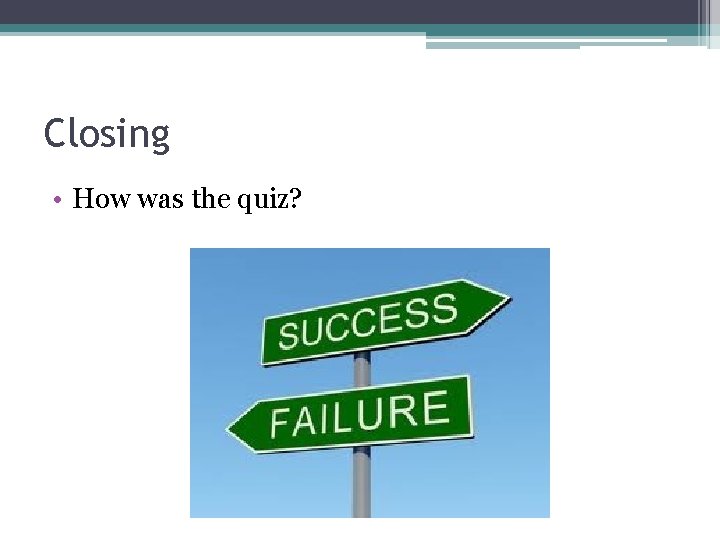 Closing

• How was the quiz?

SUCCESS

FAILURE